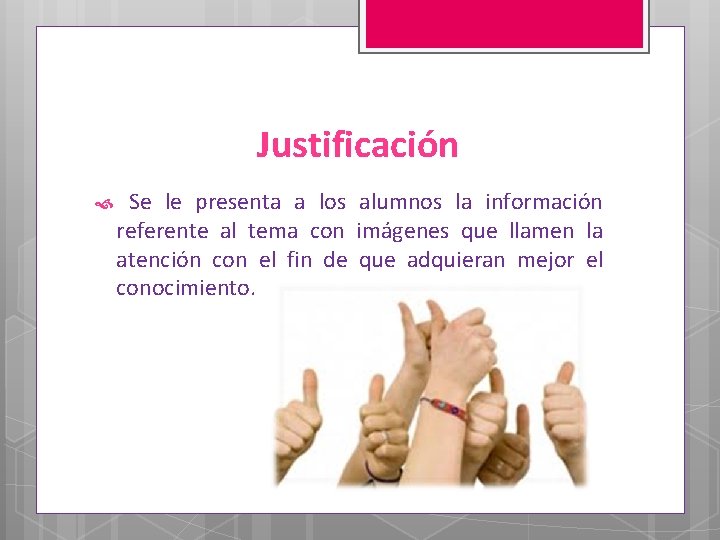 Justificación

Se le presenta a los alumnos la información referente al tema con imágenes que llamen la atención con el fin de que adquieran mejor el conocimiento.